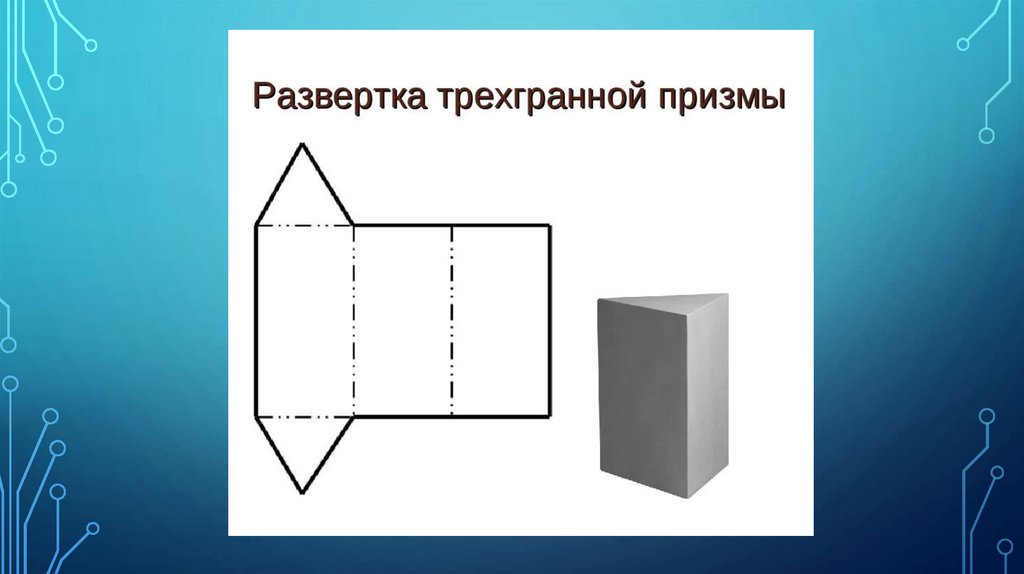 Развертка трехгранной призмы